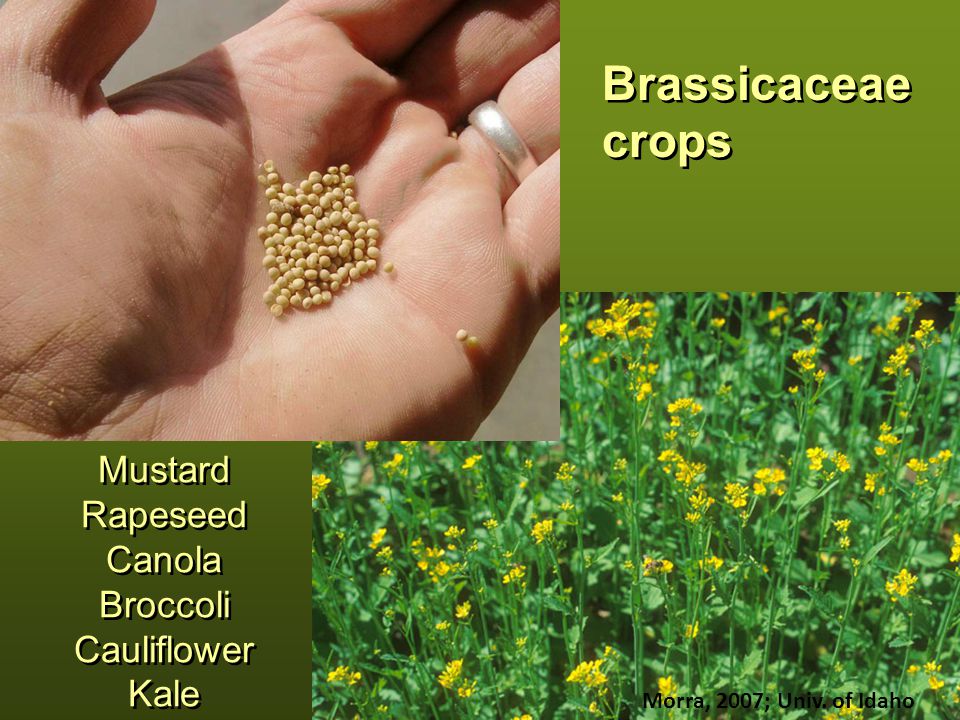 Brassicaceae crops

Mustard
Rapeseed
Canola
Broccoli
Cauliflower
Kale

Morra, 2007; Univ. of Idaho